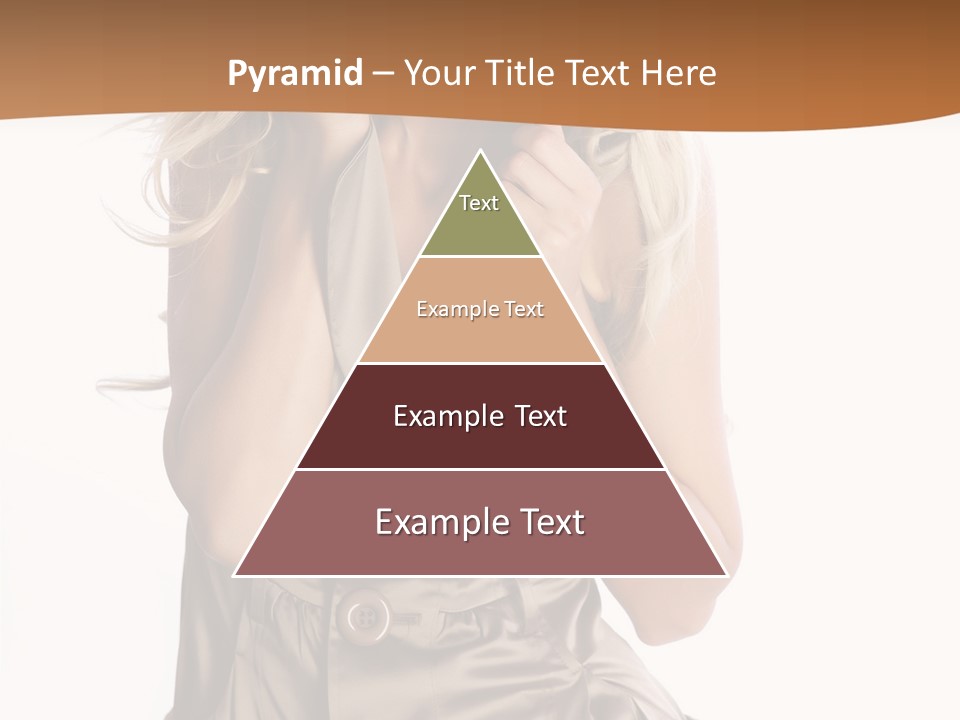 Pyramid – Your Title Text Here

Text

Example Text

Example Text

Example Text